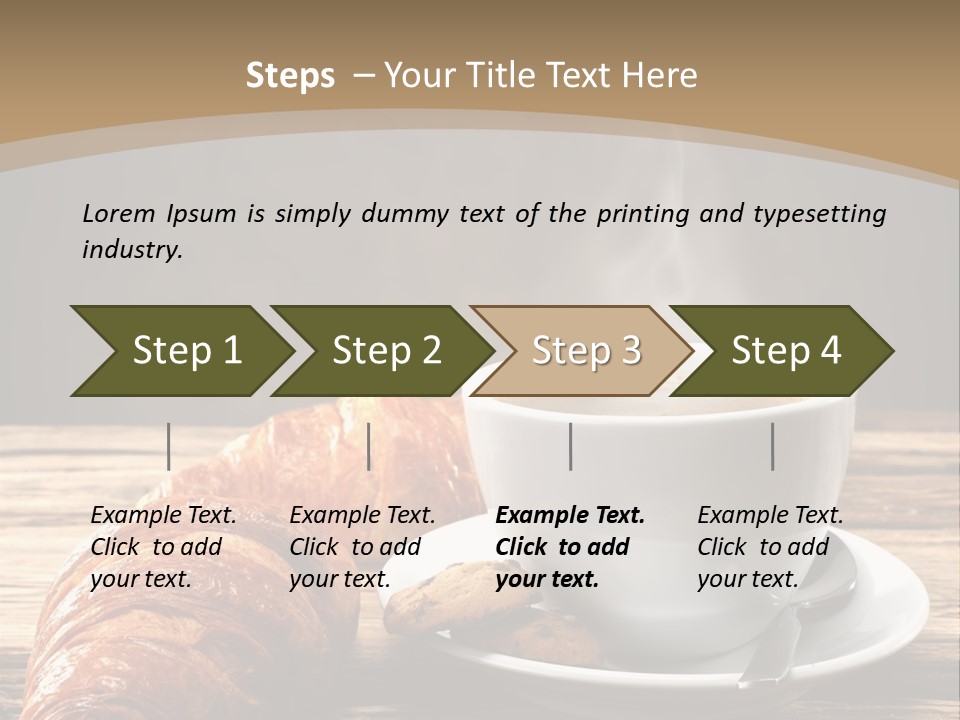 Steps – Your Title Text Here

Lorem Ipsum is simply dummy text of the printing and typesetting industry.

Step 1

Step 2

Step 3

Step 4

Example Text. Click to add your text.

Example Text. Click to add your text.

Example Text. Click to add your text.

Example Text. Click to add your text.